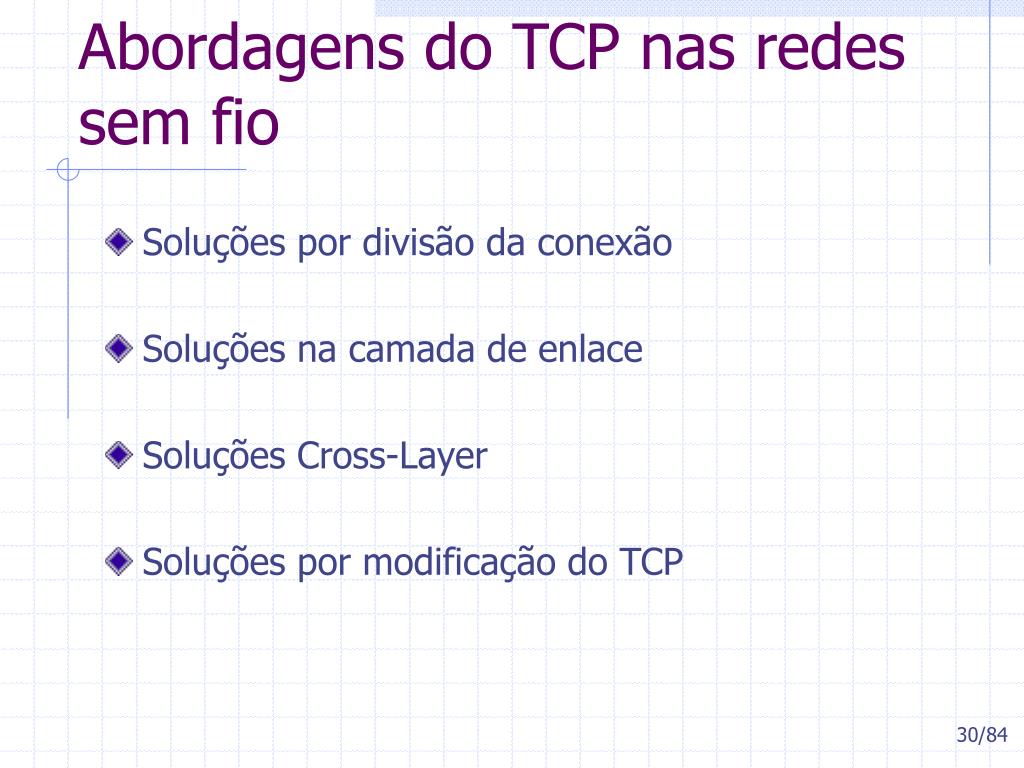 Abordagens do TCP nas redes sem fio

Soluções por divisão da conexão

Soluções na camada de enlace

Soluções Cross-Layer

Soluções por modificação do TCP

30/84